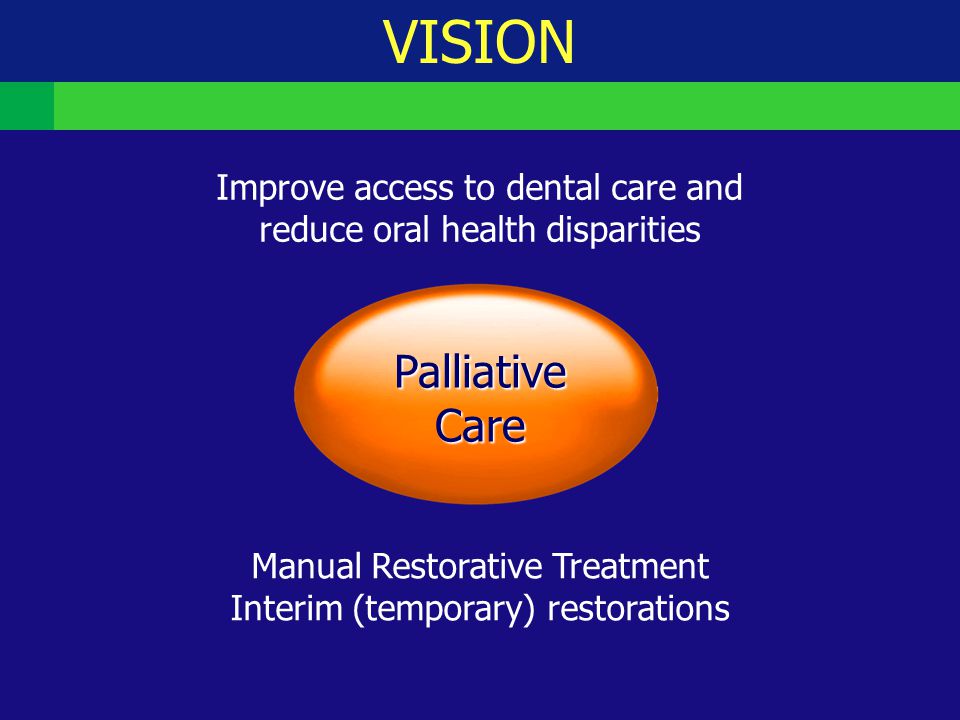 VISION

Improve access to dental care and reduce oral health disparities

Palliative Care

Manual Restorative Treatment
Interim (temporary) restorations